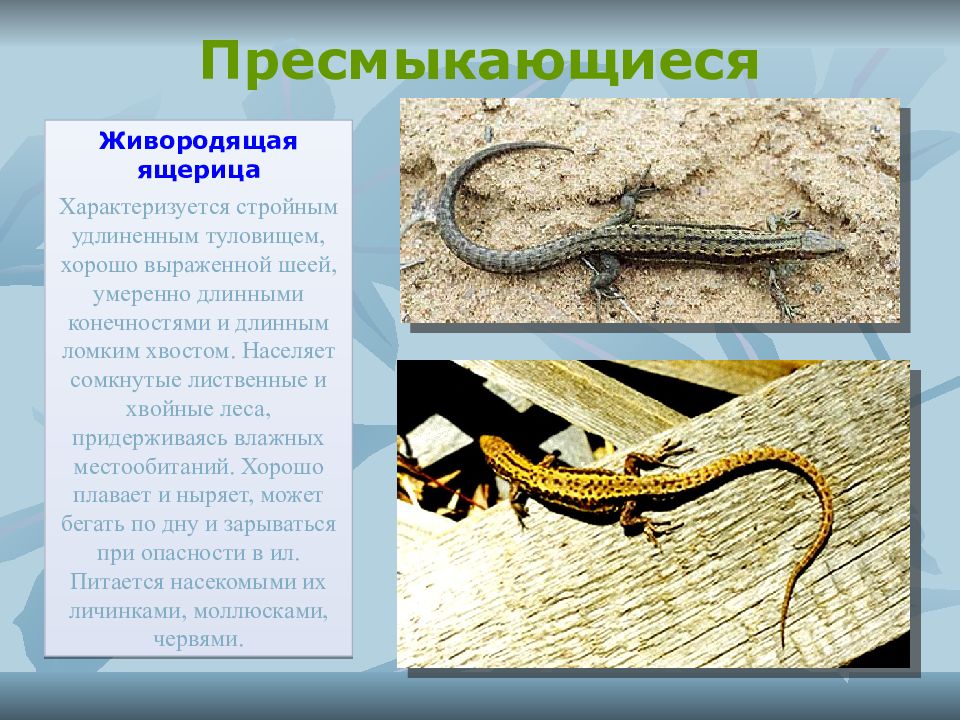 Пресмыкающиеся

Живородящая ящерица

Характеризуется стройным удлиненным туловищем, хорошо выраженной шеей, умеренно длинными конечностями и длинным ломким хвостом. Населяет сомкнутые лиственные и хвойные леса, придерживаясь влажных местообитаний. Хорошо плавает и ныряет, может бегать по дну и зарываться при опасности в ил. Питается насекомыми их личинками, моллюсками, червями.